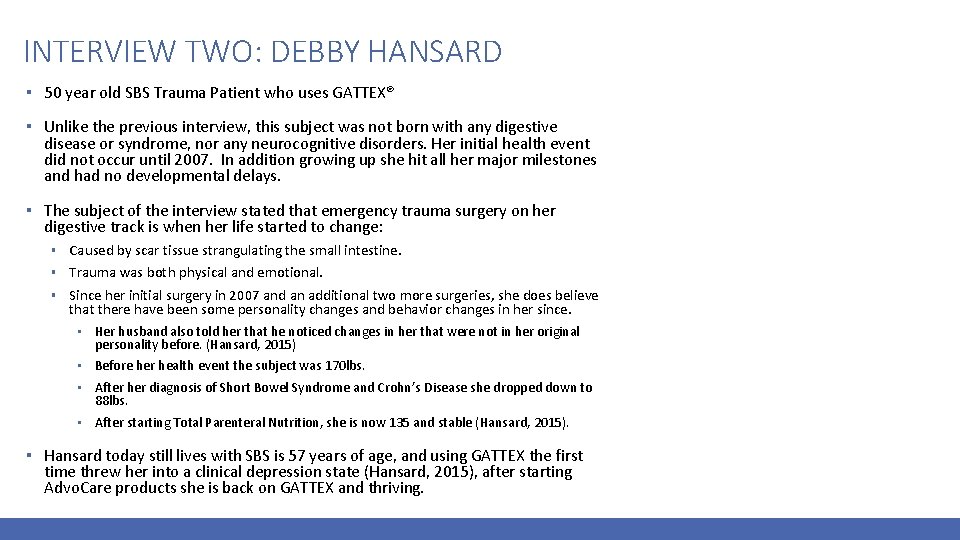 INTERVIEW TWO: DEBBY HANSARD

▪ 50 year old SBS Trauma Patient who uses GATTEX®

▪ Unlike the previous interview, this subject was not born with any digestive disease or syndrome, nor any neurocognitive disorders. Her initial health event did not occur until 2007. In addition growing up she hit all her major milestones and had no developmental delays.

▪ The subject of the interview stated that emergency trauma surgery on her digestive track is when her life started to change:

▪ Caused by scar tissue strangulating the small intestine.

▪ Trauma was both physical and emotional.

▪ Since her initial surgery in 2007 and an additional two more surgeries, she does believe that there have been some personality changes and behavior changes in her since.

▪ Her husband also told her that he noticed changes in her that were not in her original personality before. (Hansard, 2015)

▪ Before her health event the subject was 170lbs.

▪ After her diagnosis of Short Bowel Syndrome and Crohn's Disease she dropped down to 88lbs.

▪ After starting Total Parenteral Nutrition, she is now 135 and stable (Hansard, 2015).

▪ Hansard today still lives with SBS is 57 years of age, and using GATTEX the first time threw her into a clinical depression state (Hansard, 2015), after starting Advo.Care products she is back on GATTEX and thriving.